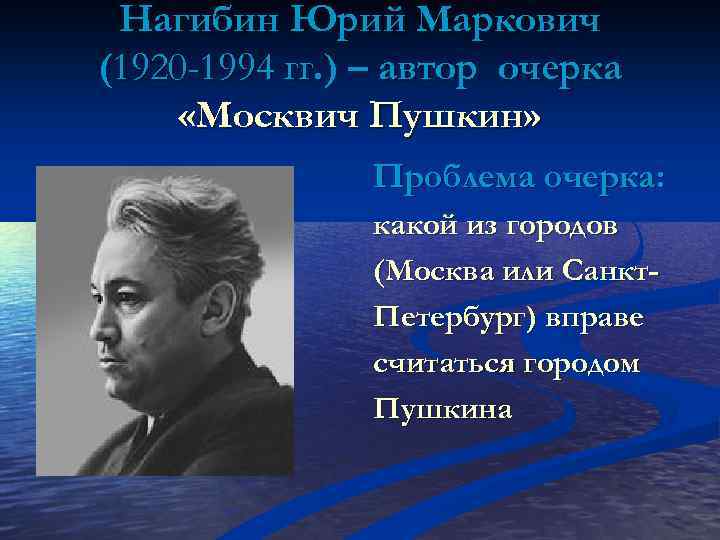 Нагибин Юрий Маркович (1920-1994 гг.) – автор очерка «Москвич Пушкин»

Проблема очерка: какой из городов (Москва или Санкт-Петербург) вправе считаться городом Пушкина